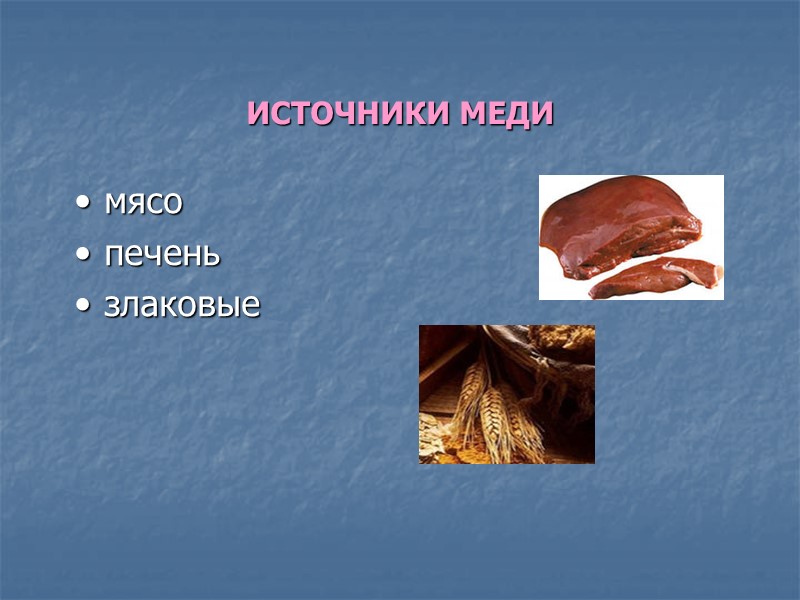 ИСТОЧНИКИ МЕДИ

• мясо
• печень
• злаковые